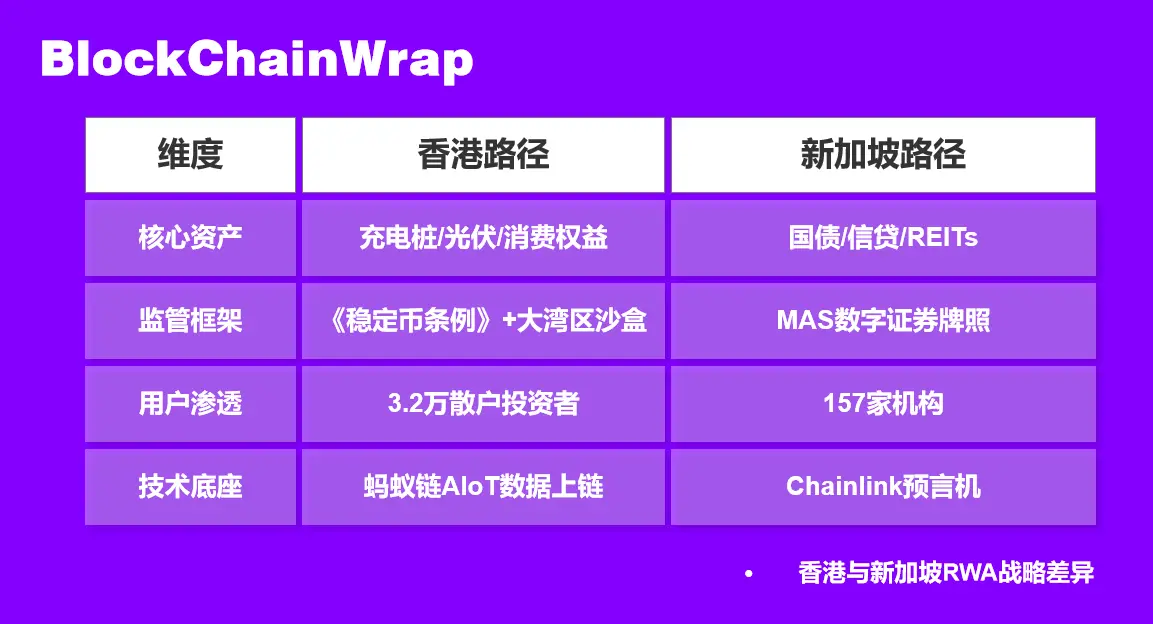 BlockChainWrap

| 维度 | 香港路径 | 新加坡路径 |
|---|---|---|
| 核心资产 | 充电桩/光伏/消费权益 | 国债/信贷/REITs |
| 监管框架 | 《稳定币条例》+大湾区沙盒 | MAS数字证券牌照 |
| 用户渗透 | 3.2万散户投资者 | 157家机构 |
| 技术底座 | 蚂蚁链AIoT数据上链 | Chainlink预言机 |

• 香港与新加坡RWA战略差异